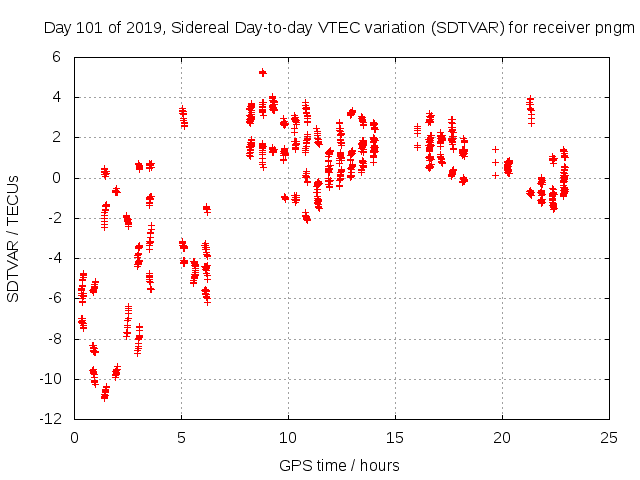 Day 101 of 2019, Sidereal Day-to-day VTEC variation (SDTVAR) for receiver pngm

SDTVAR / TECUs

6
4
2
0
-2
-4
-6
-8
-10
-12

0
5
10
15
20
25

GPS time / hours